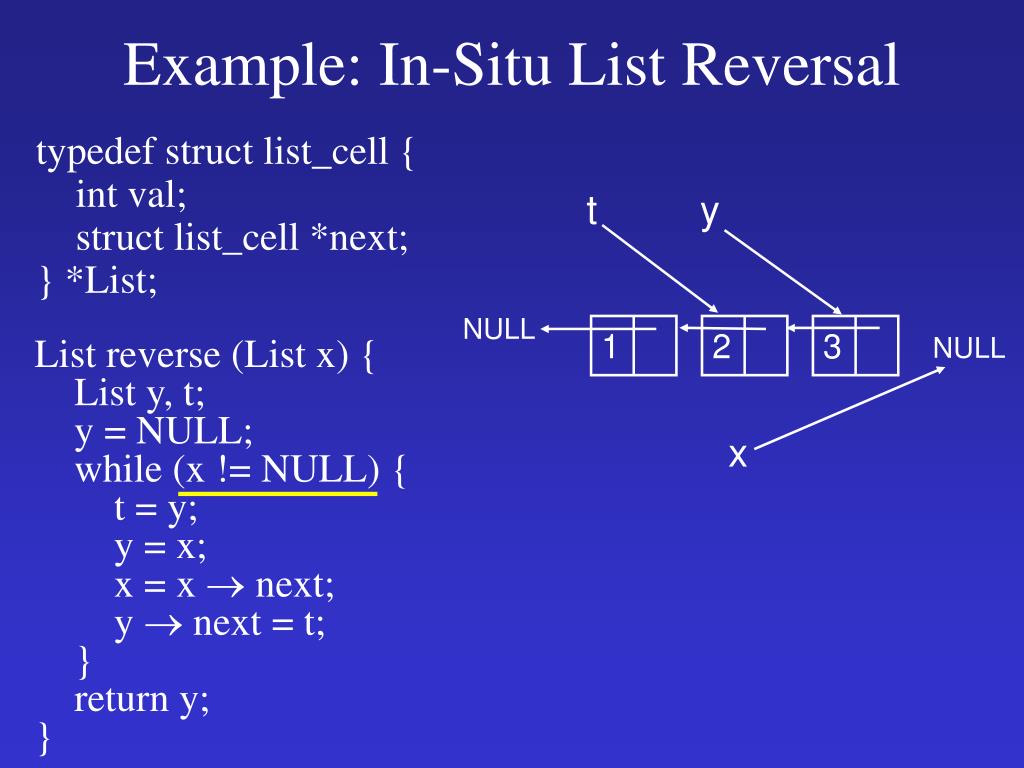 Example: In-Situ List Reversal

typedef struct list_cell {
int val;
struct list_cell *next;
} *List;

List reverse (List x) {
List y, t;
y = NULL;
while (x != NULL) {
t = y;
y = x;
x = x $\rightarrow$ next;
y $\rightarrow$ next = t;
}
return y;
}

t
y
NULL
1
2
3
NULL
x